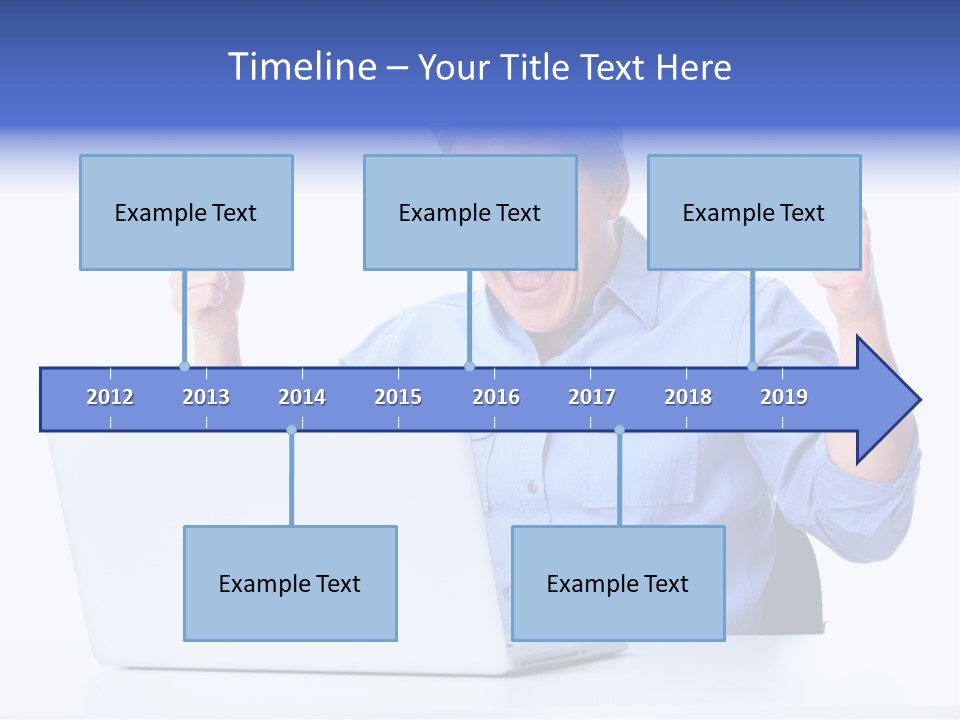 Timeline – Your Title Text Here

Example Text

Example Text

Example Text

2012 2013 2014 2015 2016 2017 2018 2019

Example Text

Example Text